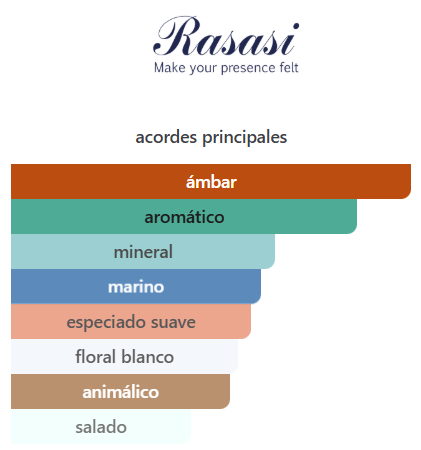 Rasasi
Make your presence felt

acordes principales

ámbar
aromático
mineral
marino
especiado suave
floral blanco
animálico
salado